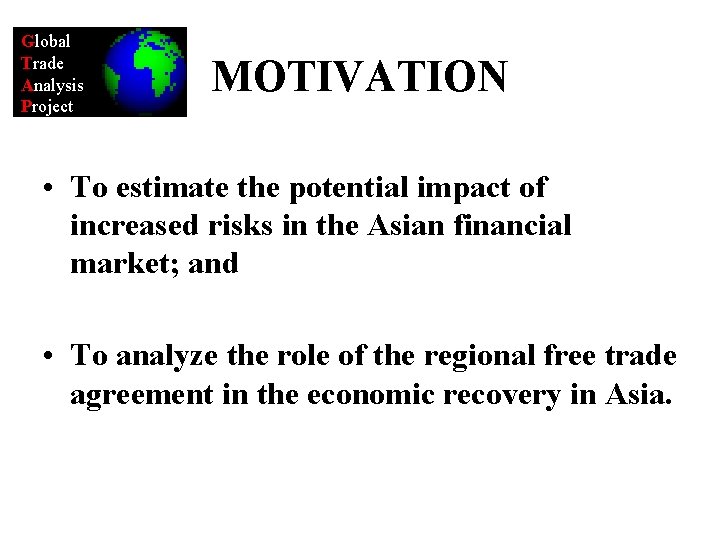 Global
Trade
Analysis
Project

MOTIVATION

• To estimate the potential impact of increased risks in the Asian financial market; and

• To analyze the role of the regional free trade agreement in the economic recovery in Asia.